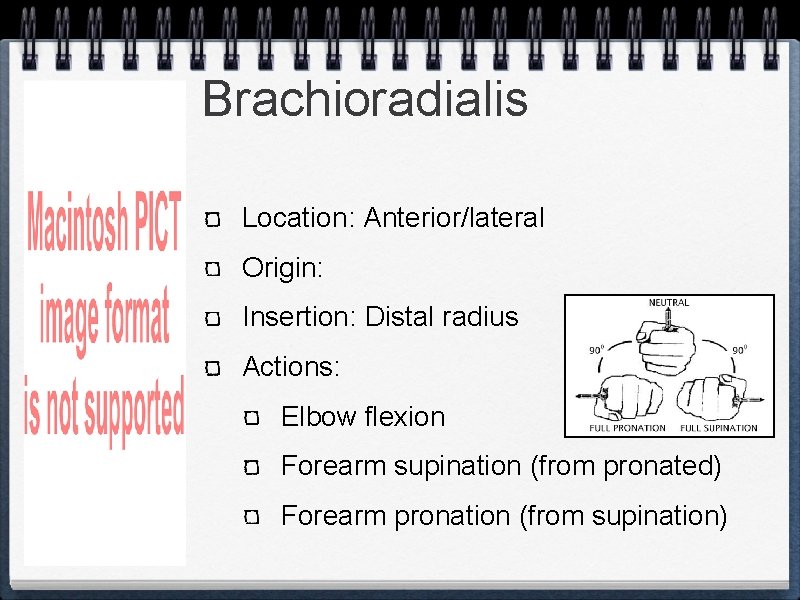 Brachioradialis

Macintosh PICT image format is not supported

Location: Anterior/lateral

Origin:

Insertion: Distal radius

Actions:

Elbow flexion

Forearm supination (from pronated)

Forearm pronation (from supination)

NEUTRAL

90°

90°

FULL PRONATION

FULL SUPINATION